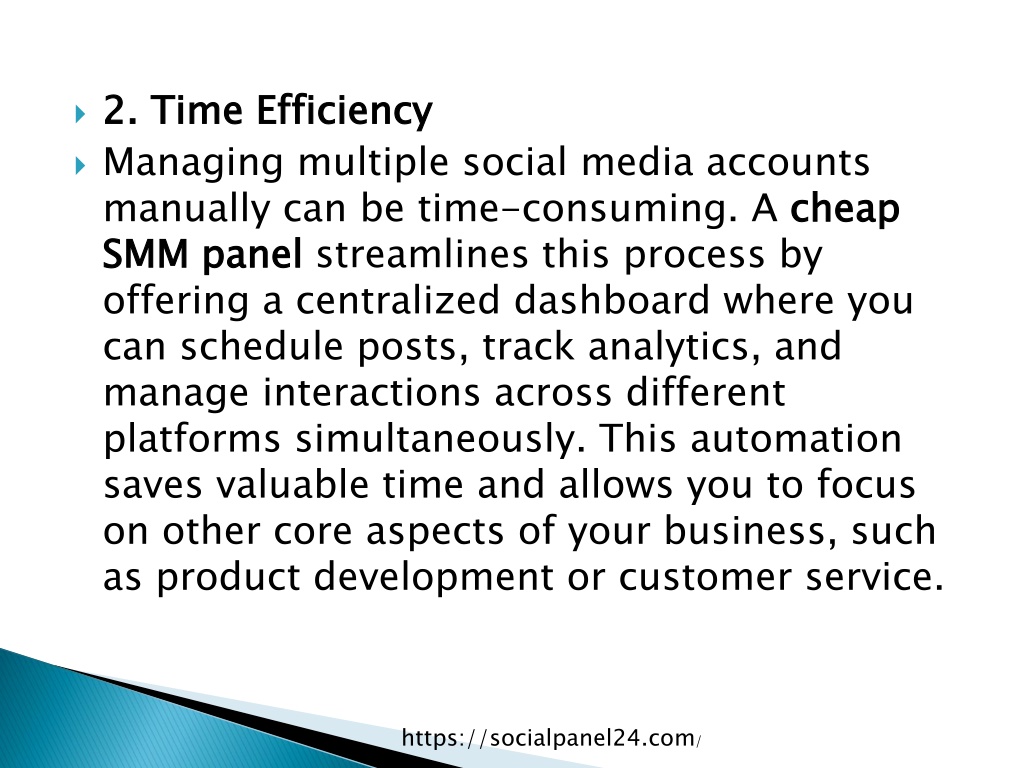 2. Time Efficiency

Managing multiple social media accounts manually can be time-consuming. A cheap SMM panel streamlines this process by offering a centralized dashboard where you can schedule posts, track analytics, and manage interactions across different platforms simultaneously. This automation saves valuable time and allows you to focus on other core aspects of your business, such as product development or customer service.

https://socialpanel24.com/